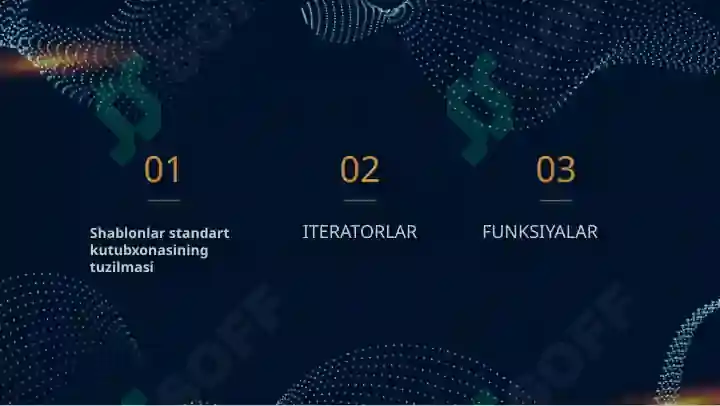 01

Shablonlar standart kutubxonasining tuzilmasi

02

ITERATORLAR

03

FUNKSIYALAR

SOFF

SOFF